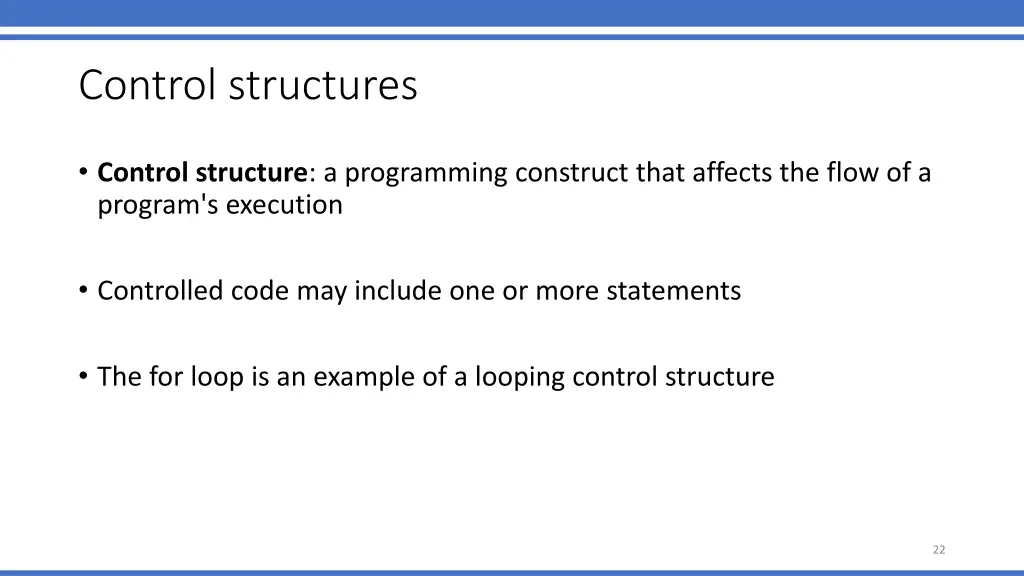 Control structures

• Control structure: a programming construct that affects the flow of a program's execution

• Controlled code may include one or more statements

• The for loop is an example of a looping control structure

22